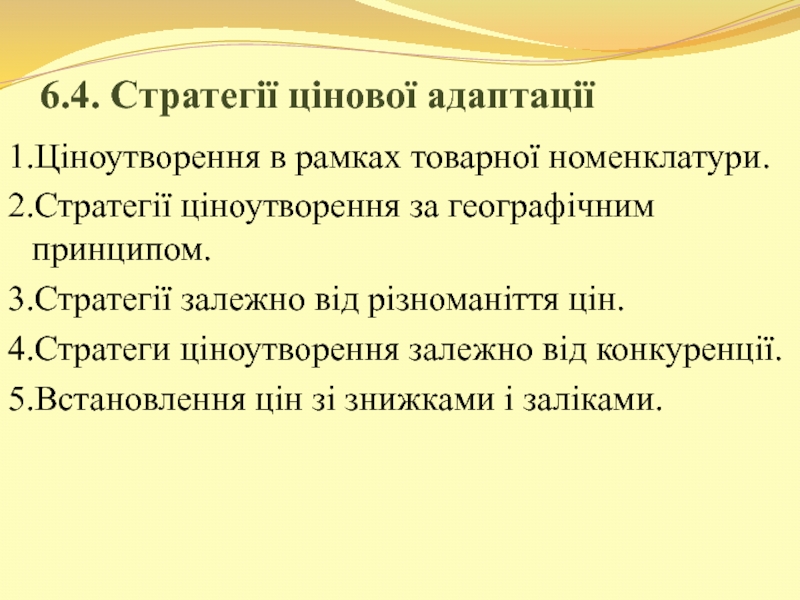 6.4. Стратегії цінової адаптації

1.Ціноутворення в рамках товарної номенклатури.

2.Стратегії ціноутворення за географічним принципом.

3.Стратегії залежно від різноманіття цін.

4.Стратеги ціноутворення залежно від конкуренції.

5.Встановлення цін зі знижками і заліками.